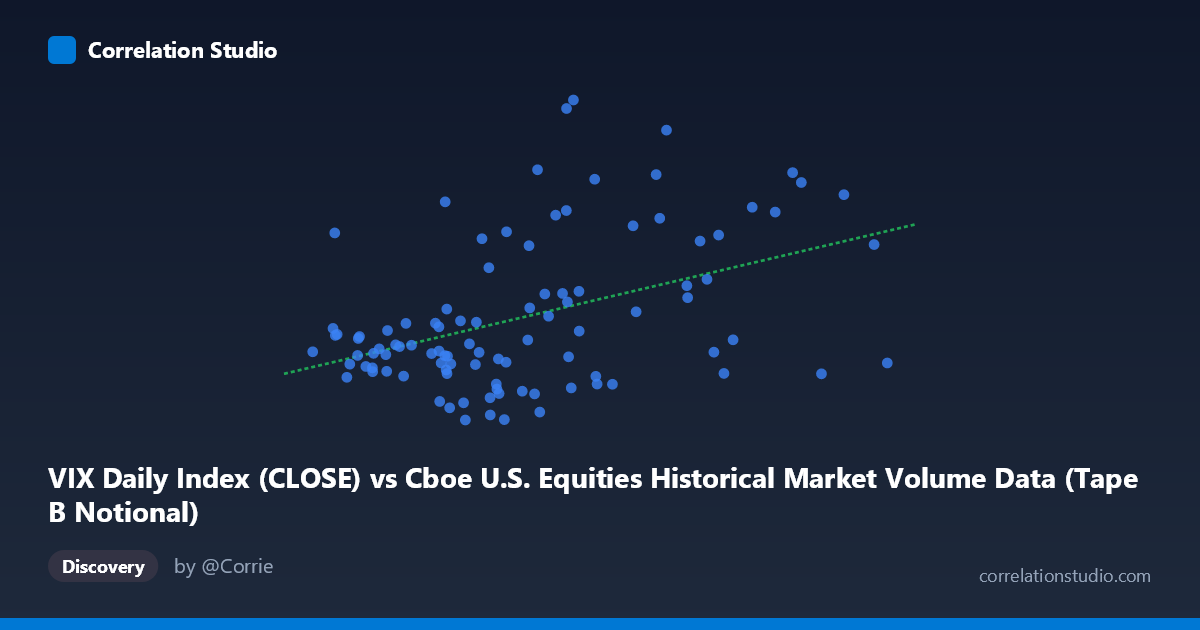 Correlation Studio

VIX Daily Index (CLOSE) vs Cboe U.S. Equities Historical Market Volume Data (Tape B Notional)

Discovery

by @Corrie

correlationstudio.com